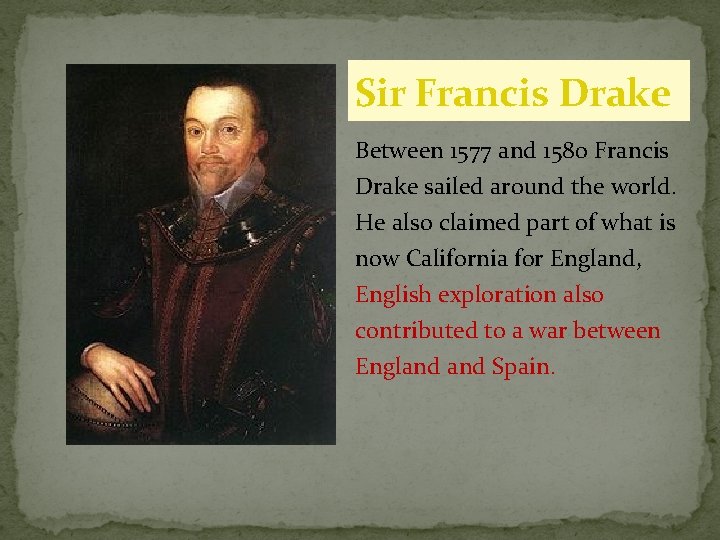 Sir Francis Drake

Between 1577 and 1580 Francis Drake sailed around the world. He also claimed part of what is now California for England, English exploration also contributed to a war between England and Spain.